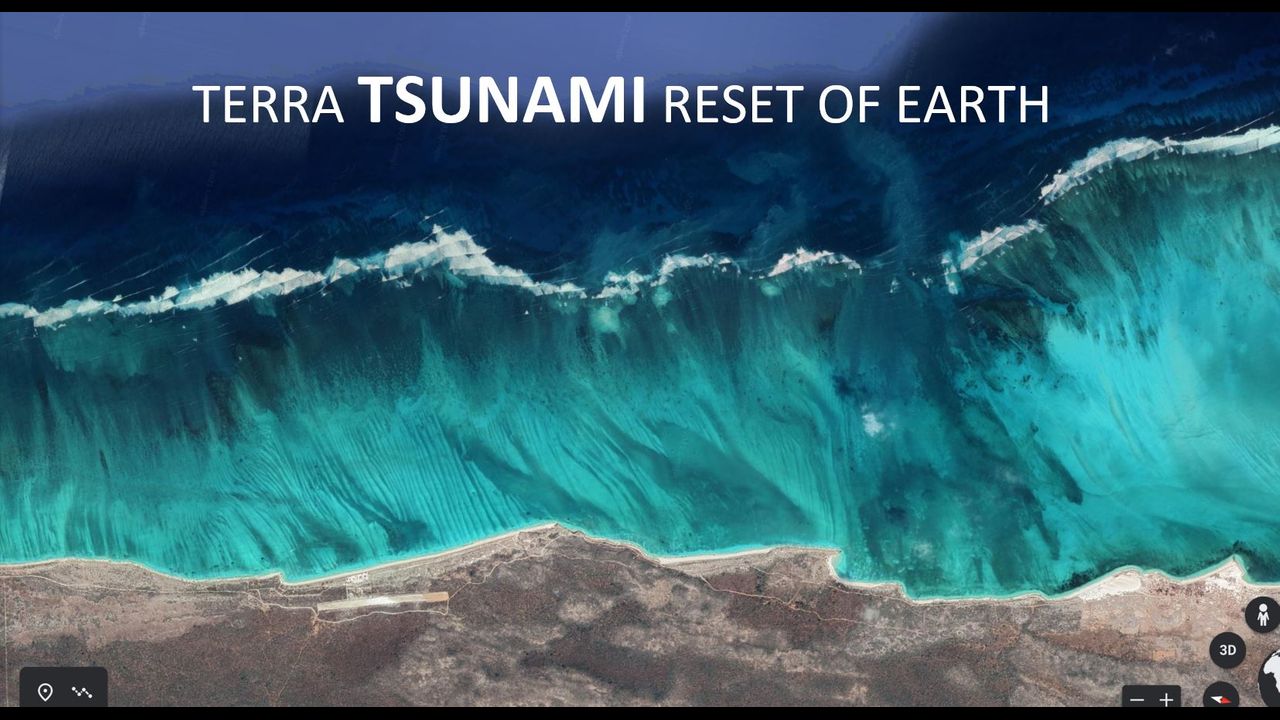 TERRA TSUNAMI RESET OF EARTH

3D

−  +